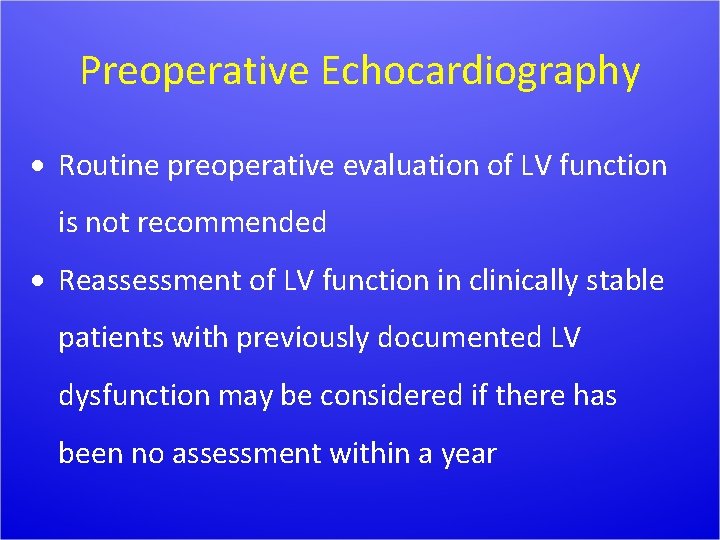 Preoperative Echocardiography

• Routine preoperative evaluation of LV function is not recommended
• Reassessment of LV function in clinically stable patients with previously documented LV dysfunction may be considered if there has been no assessment within a year